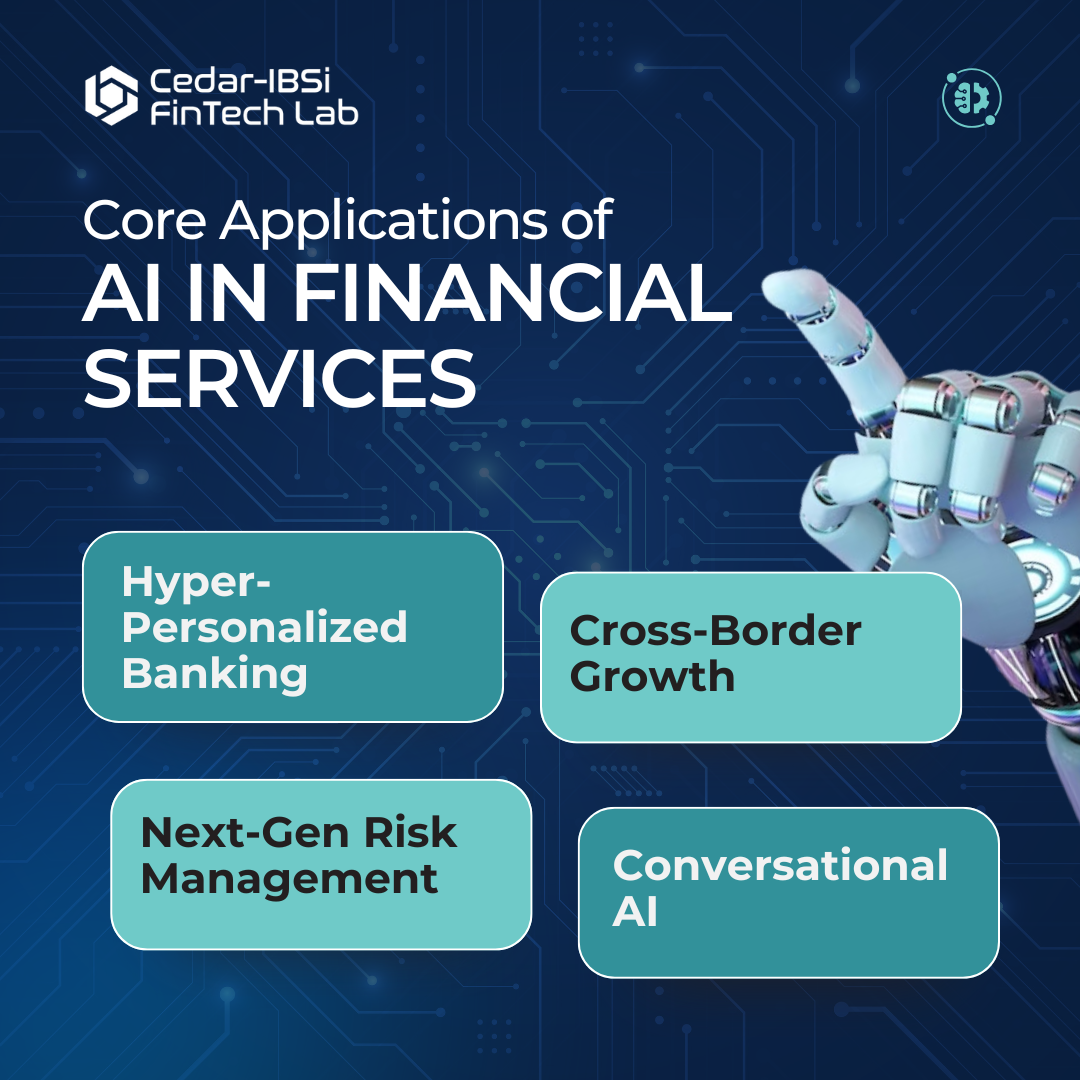 Cedar-IBSi FinTech Lab

Core Applications of
AI IN FINANCIAL SERVICES

Hyper-Personalized Banking

Cross-Border Growth

Next-Gen Risk Management

Conversational AI